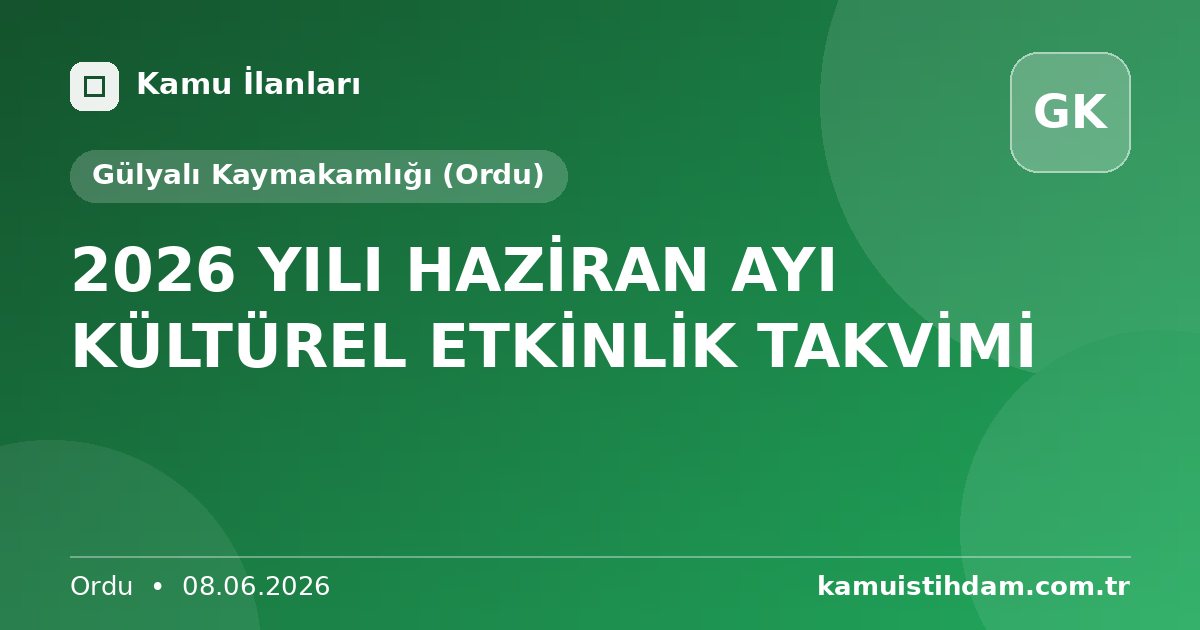 Kamu İlanları

GK

Gülyalı Kaymakamlığı (Ordu)

2026 YILI HAZİRAN AYI KÜLTÜREL ETKİNLİK TAKVİMİ

Ordu • 08.06.2026

kamuistihdam.com.tr